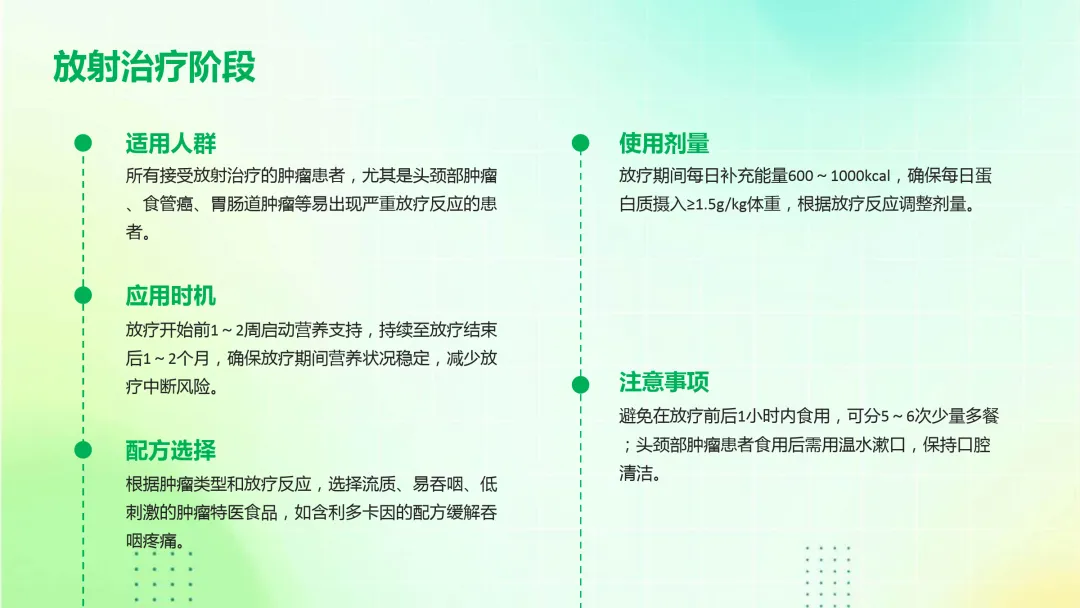 放射治疗阶段

适用人群

所有接受放射治疗的肿瘤患者，尤其是头颈部肿瘤、食管癌、胃肠道肿瘤等易出现严重放疗反应的患者。

应用时机

放疗开始前1～2周启动营养支持，持续至放疗结束后1～2个月，确保放疗期间营养状况稳定，减少放疗中断风险。

配方选择

根据肿瘤类型和放疗反应，选择流质、易吞咽、低刺激的肿瘤特医食品，如含利多卡因的配方缓解吞咽疼痛。

使用剂量

放疗期间每日补充能量600～1000kcal，确保每日蛋白质摄入≥1.5g/kg体重，根据放疗反应调整剂量。

注意事项

避免在放疗前后1小时内食用，可分5～6次少量多餐；头颈部肿瘤患者食用后需用温水漱口，保持口腔清洁。